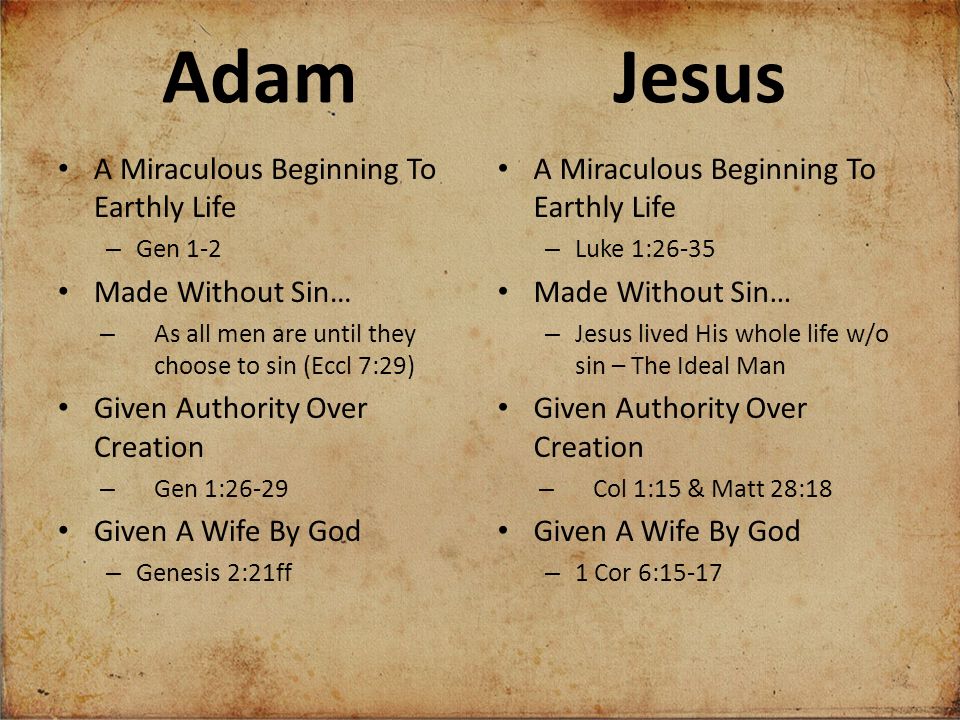 Adam

• A Miraculous Beginning To Earthly Life
– Gen 1-2
• Made Without Sin…
– As all men are until they choose to sin (Eccl 7:29)
• Given Authority Over Creation
– Gen 1:26-29
• Given A Wife By God
– Genesis 2:21ff

Jesus

• A Miraculous Beginning To Earthly Life
– Luke 1:26-35
• Made Without Sin…
– Jesus lived His whole life w/o sin – The Ideal Man
• Given Authority Over Creation
– Col 1:15 & Matt 28:18
• Given A Wife By God
– 1 Cor 6:15-17